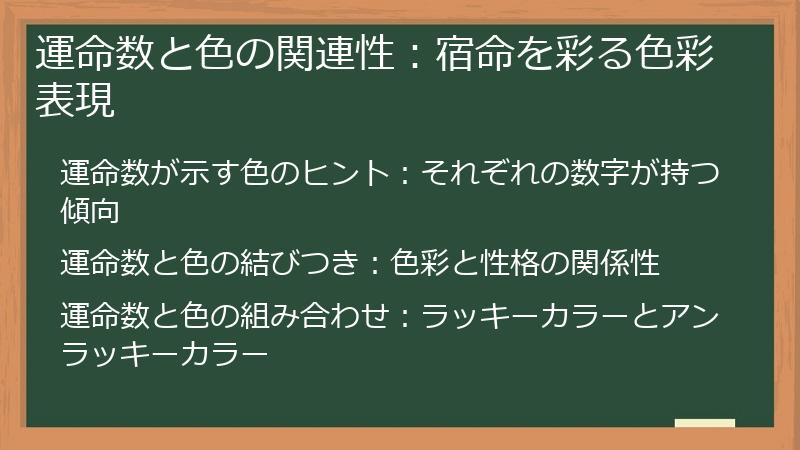 運命数と色の関連性：宿命を彩る色彩表現

運命数が示す色のヒント：それぞれの数字が持つ傾向

運命数と色の結びつき：色彩と性格の関係性

運命数と色の組み合わせ：ラッキーカラーとアンラッキーカラー